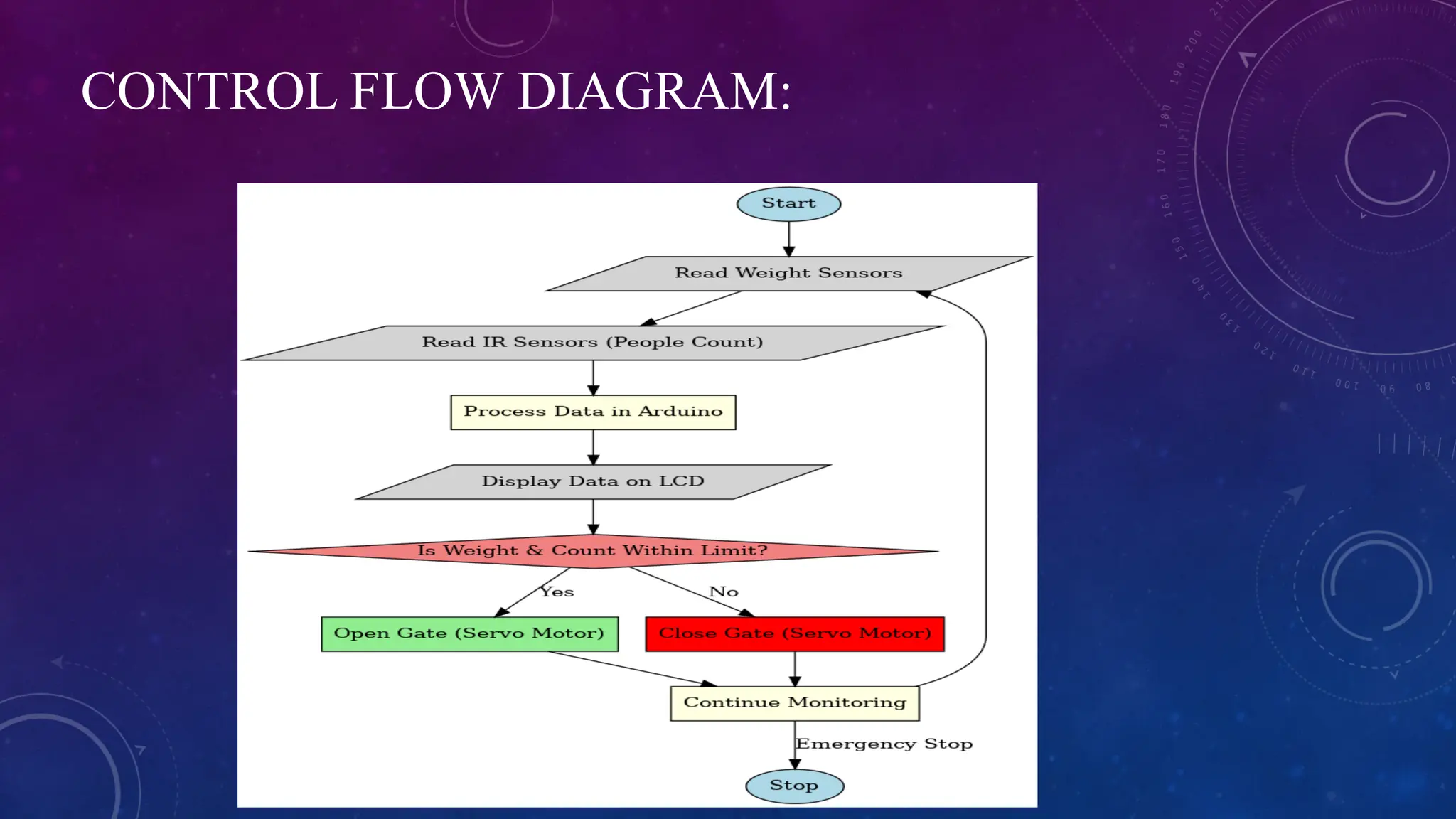 CONTROL FLOW DIAGRAM:

Start

Read Weight Sensors

Read IR Sensors (People Count)

Process Data in Arduino

Display Data on LCD

Is Weight & Count Within Limit?

Yes

No

Open Gate (Servo Motor)

Close Gate (Servo Motor)

Continue Monitoring

Emergency Stop

Stop